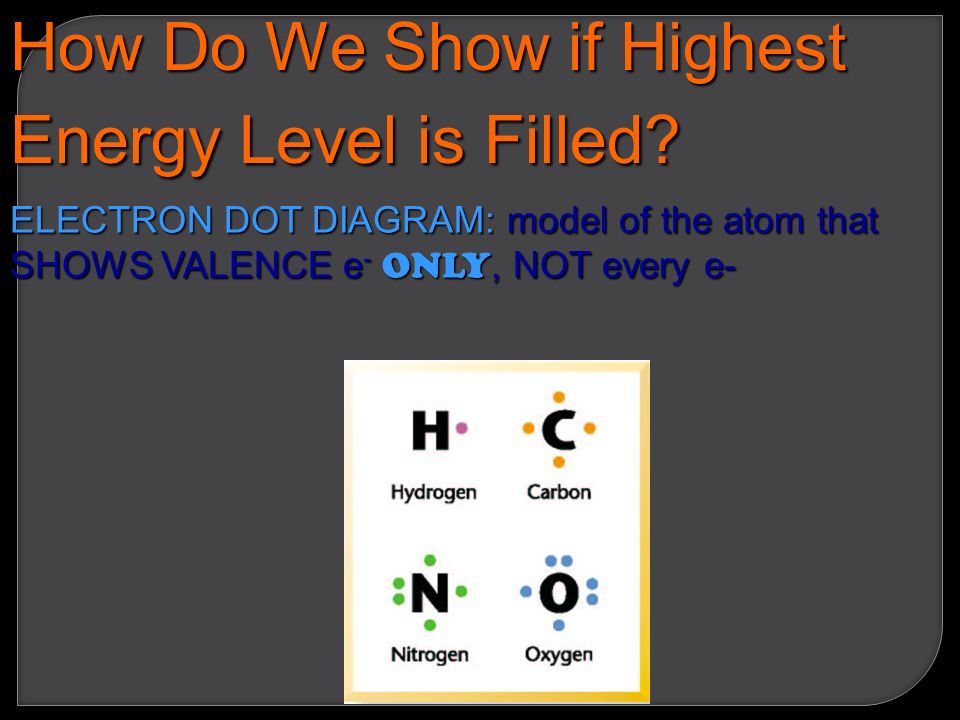 How Do We Show if Highest Energy Level is Filled?

ELECTRON DOT DIAGRAM: model of the atom that SHOWS VALENCE $e^-$ ONLY, NOT every e-

H
Hydrogen

C
Carbon

N
Nitrogen

O
Oxygen